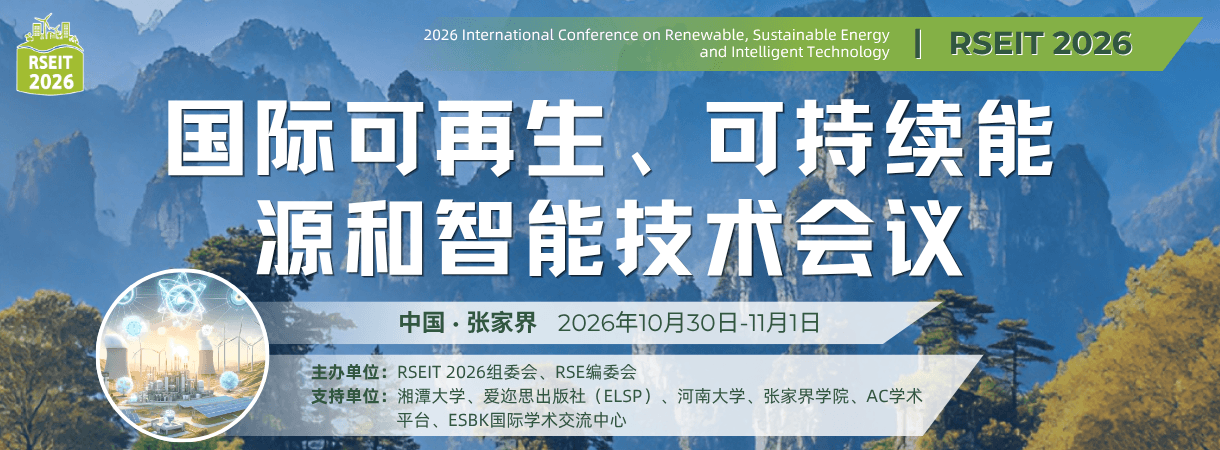 RSEIT 2026

2026 International Conference on Renewable, Sustainable Energy and Intelligent Technology | RSEIT 2026

国际可再生、可持续能源和智能技术会议

中国 · 张家界 2026年10月30日-11月1日

主办单位：RSEIT 2026组委会、RSE编委会
支持单位：湘潭大学、爱迩思出版社（ELSP）、河南大学、张家界学院、AC学术平台、ESBK国际学术交流中心